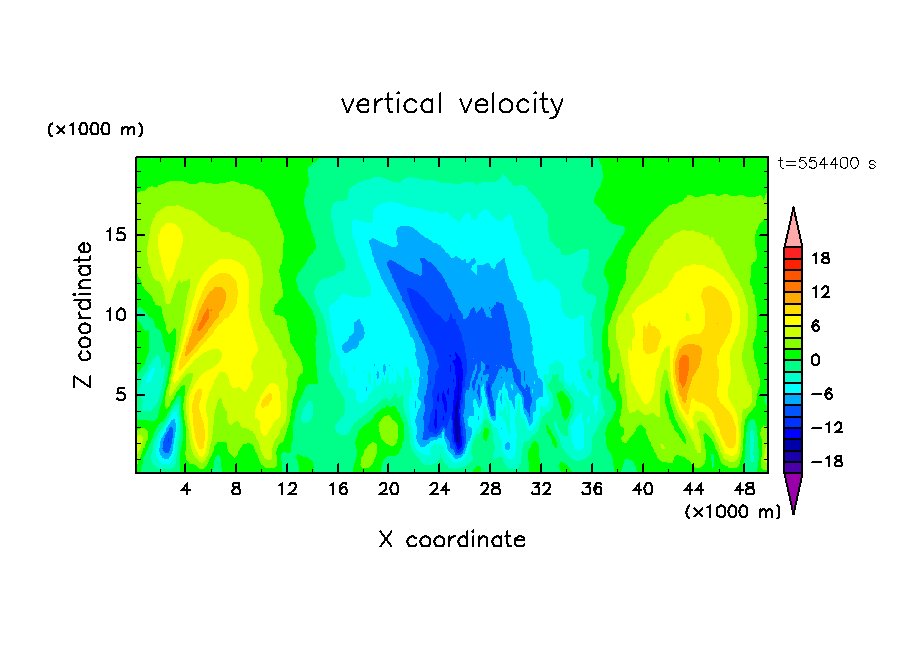 vertical velocity

(×1000 m)

t=554400 s

Z coordinate

15
10
5

4 8 12 16 20 24 28 32 36 40 44 48

(×1000 m)

X coordinate

18
12
6
0
−6
−12
−18